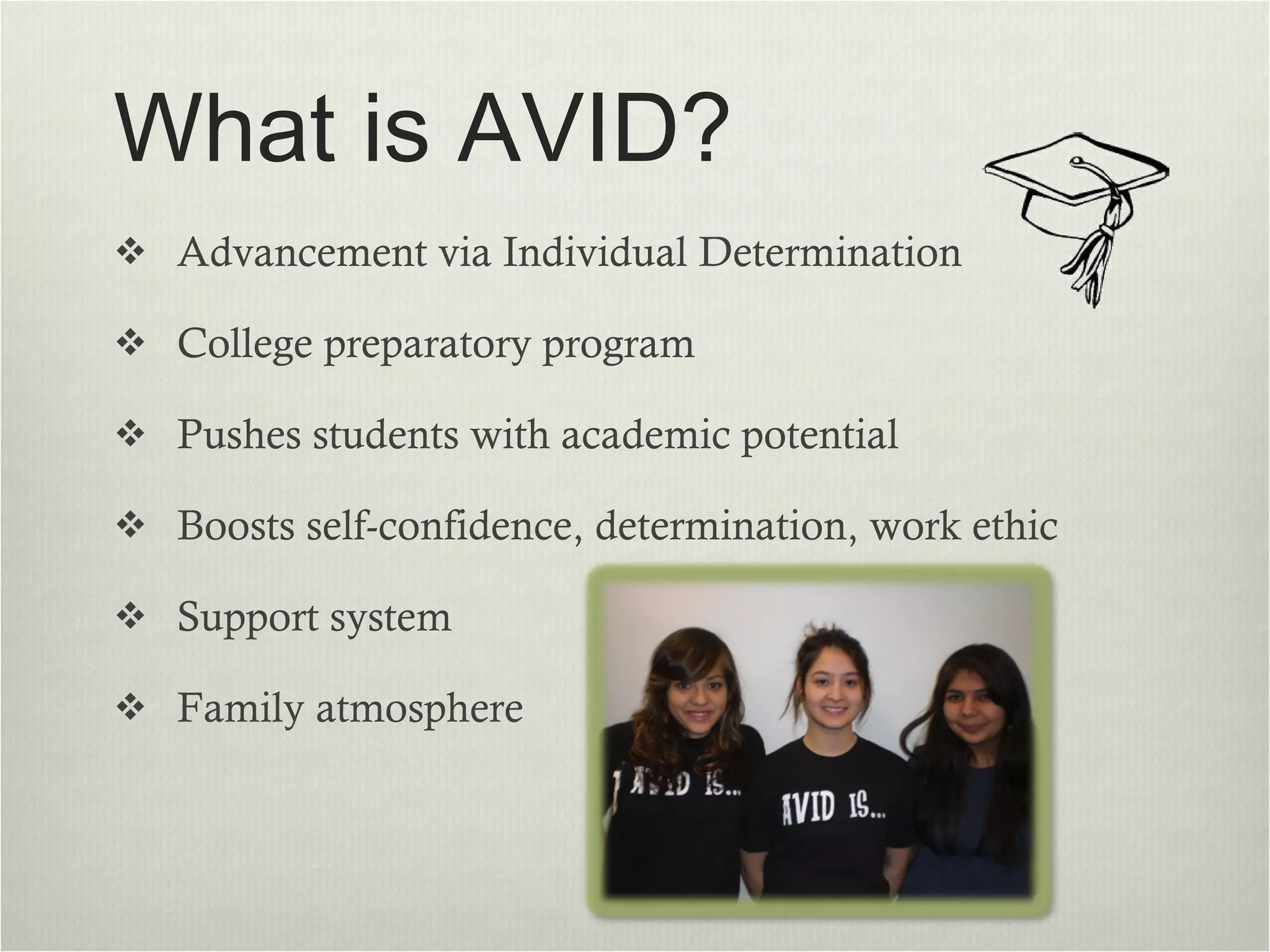 What is AVID?

❖ Advancement via Individual Determination

❖ College preparatory program

❖ Pushes students with academic potential

❖ Boosts self-confidence, determination, work ethic

❖ Support system

❖ Family atmosphere

AVID IS...

AVID IS...